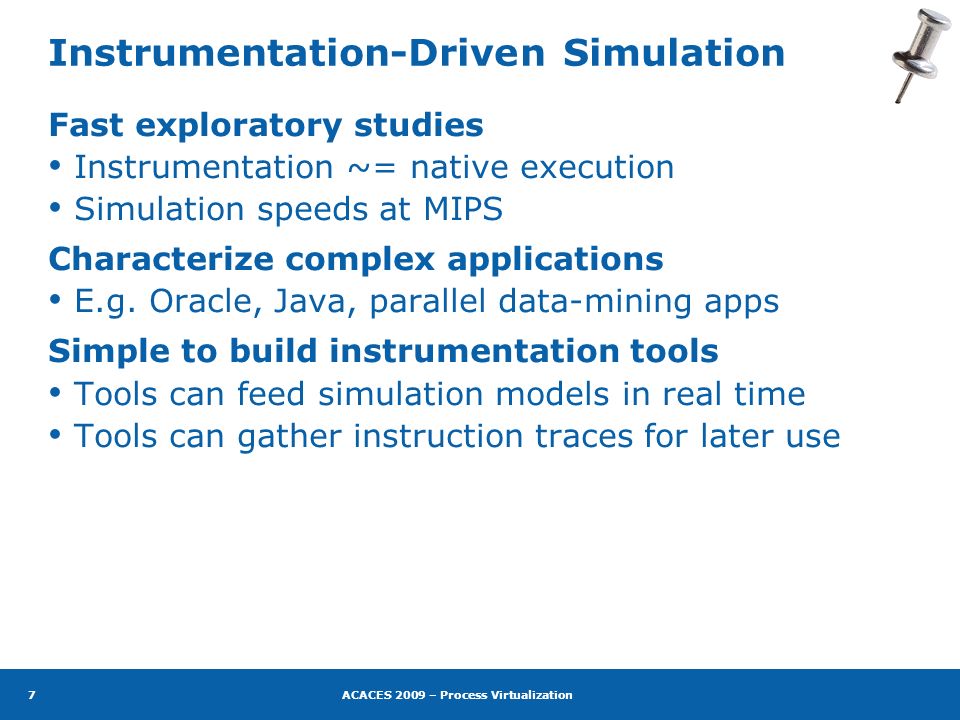 Instrumentation-Driven Simulation

Fast exploratory studies

• Instrumentation ~= native execution
• Simulation speeds at MIPS

Characterize complex applications

• E.g. Oracle, Java, parallel data-mining apps

Simple to build instrumentation tools

• Tools can feed simulation models in real time
• Tools can gather instruction traces for later use

7

ACACES 2009 – Process Virtualization